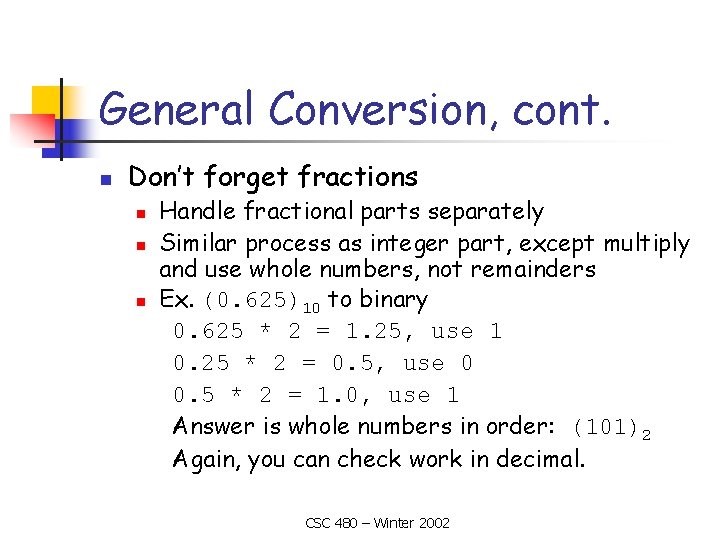 General Conversion, cont.

Don't forget fractions

Handle fractional parts separately

Similar process as integer part, except multiply and use whole numbers, not remainders

Ex. $(0.625)_{10}$ to binary

0.625 * 2 = 1.25, use 1

0.25 * 2 = 0.5, use 0

0.5 * 2 = 1.0, use 1

Answer is whole numbers in order: $(101)_2$

Again, you can check work in decimal.

CSC 480 – Winter 2002